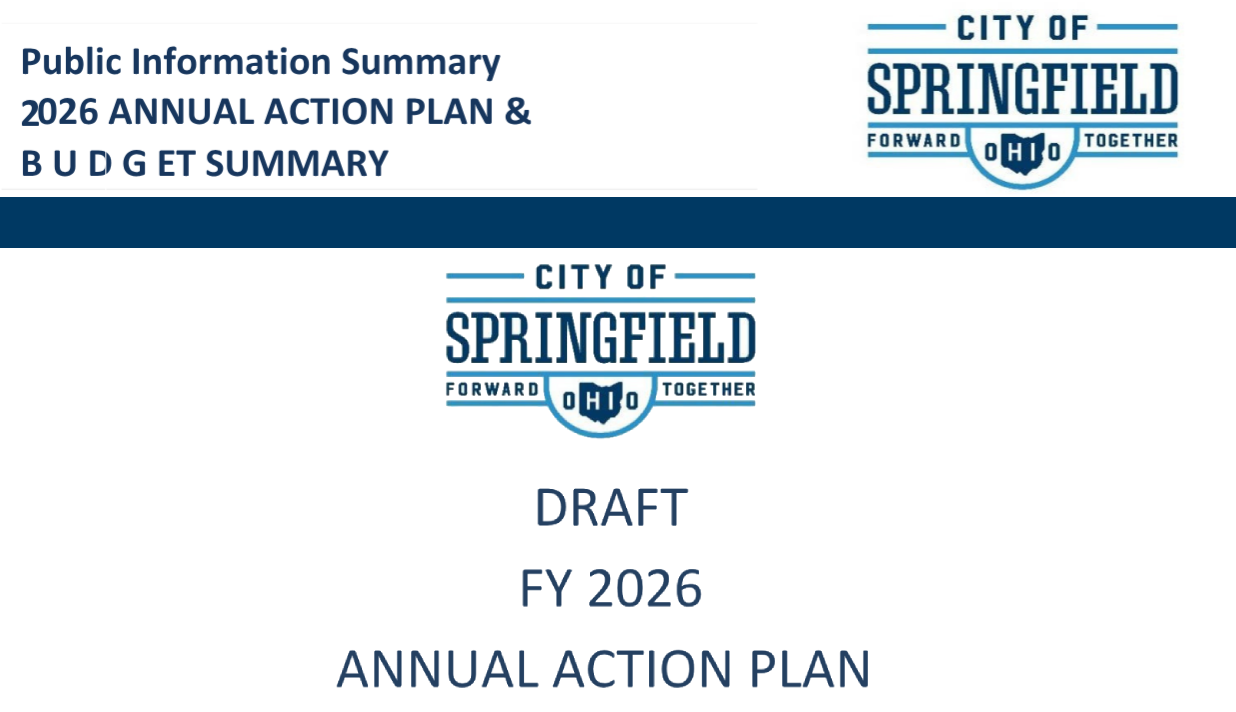 Public Information Summary
2026 ANNUAL ACTION PLAN &
B U D G ET SUMMARY

CITY OF
SPRINGFIELD
FORWARD OHIO TOGETHER

CITY OF
SPRINGFIELD
FORWARD OHIO TOGETHER

DRAFT

FY 2026

ANNUAL ACTION PLAN